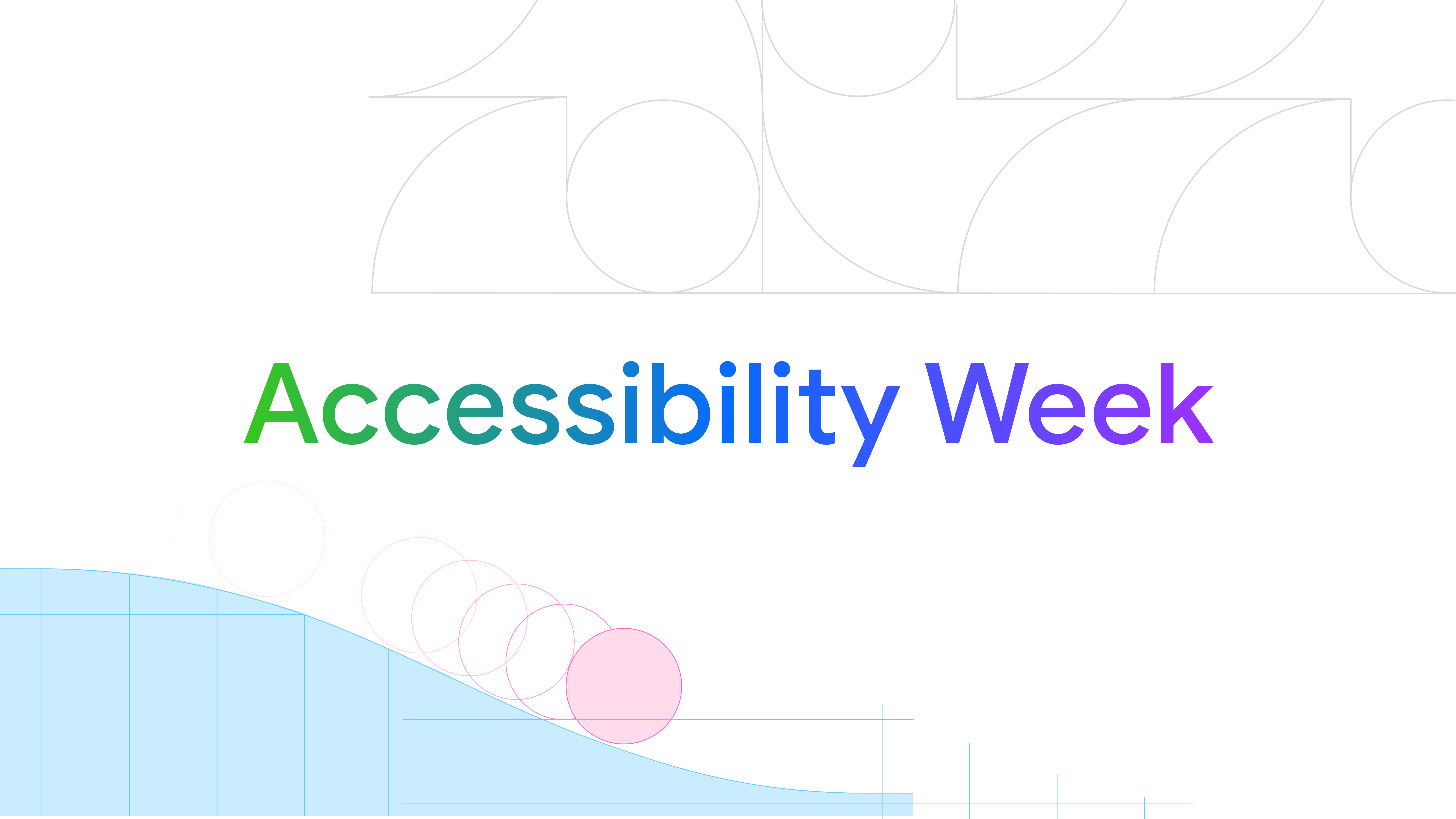 Accessibility Week